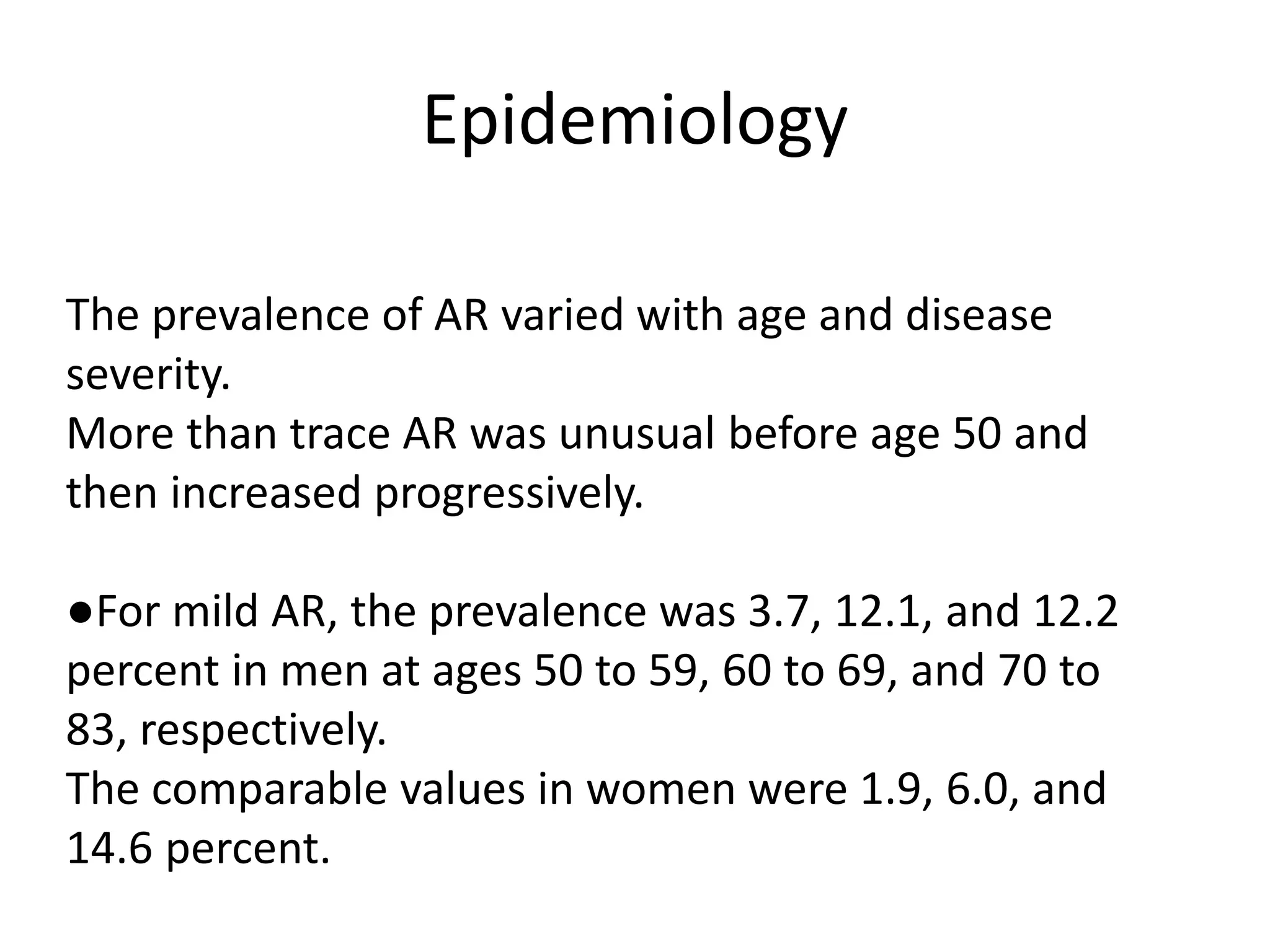 Epidemiology

The prevalence of AR varied with age and disease severity.
More than trace AR was unusual before age 50 and then increased progressively.

●For mild AR, the prevalence was 3.7, 12.1, and 12.2 percent in men at ages 50 to 59, 60 to 69, and 70 to 83, respectively.
The comparable values in women were 1.9, 6.0, and 14.6 percent.